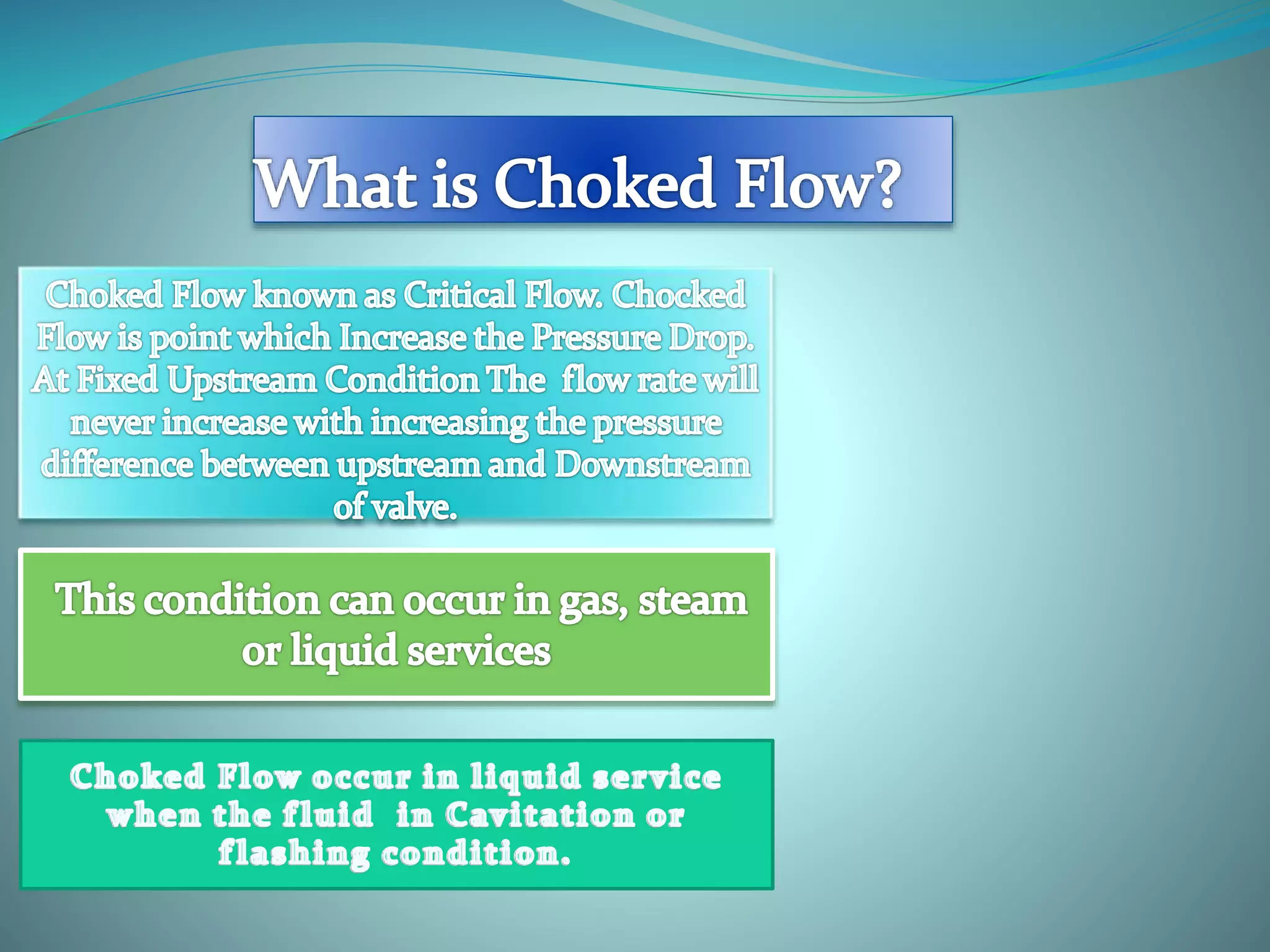 What is Choked Flow?

Choked Flow known as Critical Flow. Chocked Flow is point which Increase the Pressure Drop. At Fixed Upstream Condition The flow rate will never increase with increasing the pressure difference between upstream and Downstream of valve.

This condition can occur in gas, steam or liquid services

Choked Flow occur in liquid service when the fluid in Cavitation or flashing condition.